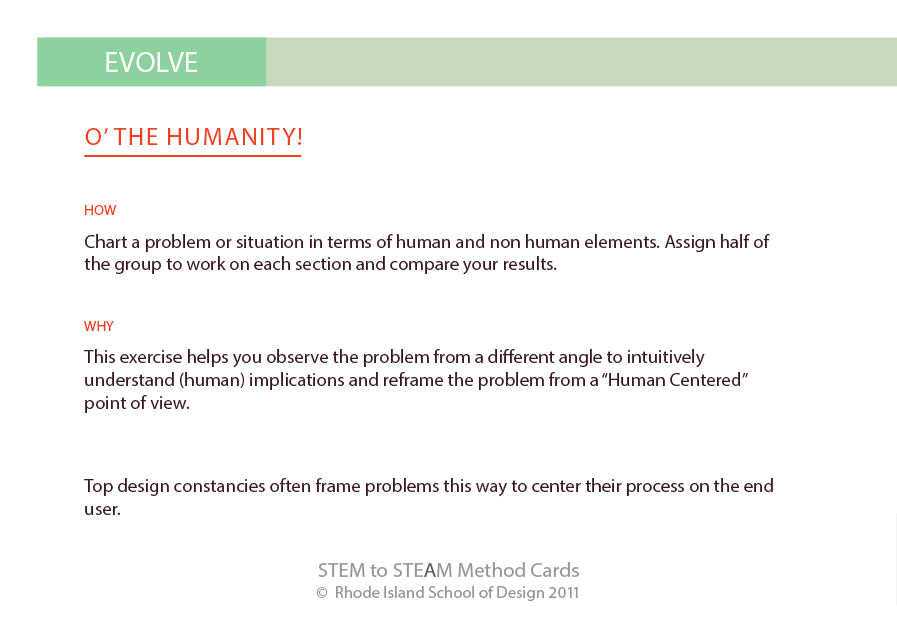 EVOLVE

O' THE HUMANITY!

HOW

Chart a problem or situation in terms of human and non human elements. Assign half of the group to work on each section and compare your results.

WHY

This exercise helps you observe the problem from a different angle to intuitively understand (human) implications and reframe the problem from a "Human Centered" point of view.

Top design constancies often frame problems this way to center their process on the end user.

STEM to STEAM Method Cards
© Rhode Island School of Design 2011